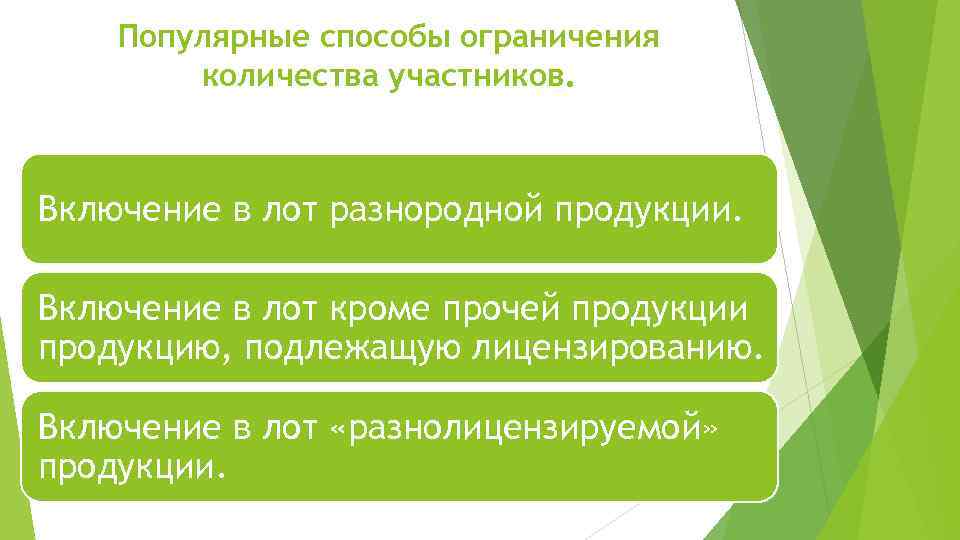 Популярные способы ограничения количества участников.

Включение в лот разнородной продукции.

Включение в лот кроме прочей продукции продукцию, подлежащую лицензированию.

Включение в лот «разнолицензируемой» продукции.